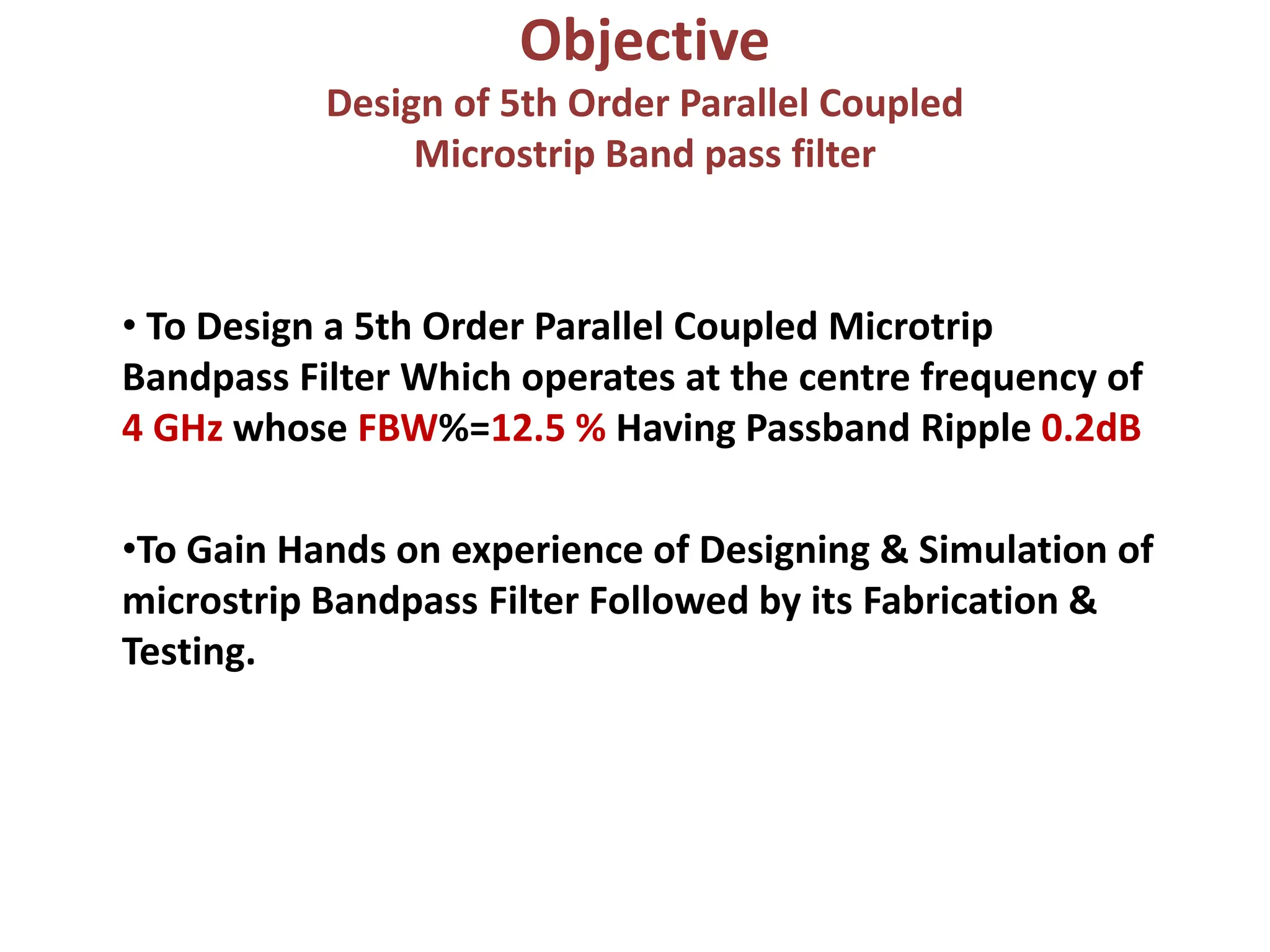 Objective

Design of 5th Order Parallel Coupled Microstrip Band pass filter

• To Design a 5th Order Parallel Coupled Microtrip Bandpass Filter Which operates at the centre frequency of 4 GHz whose FBW%=12.5 % Having Passband Ripple 0.2dB

•To Gain Hands on experience of Designing & Simulation of microstrip Bandpass Filter Followed by its Fabrication & Testing.